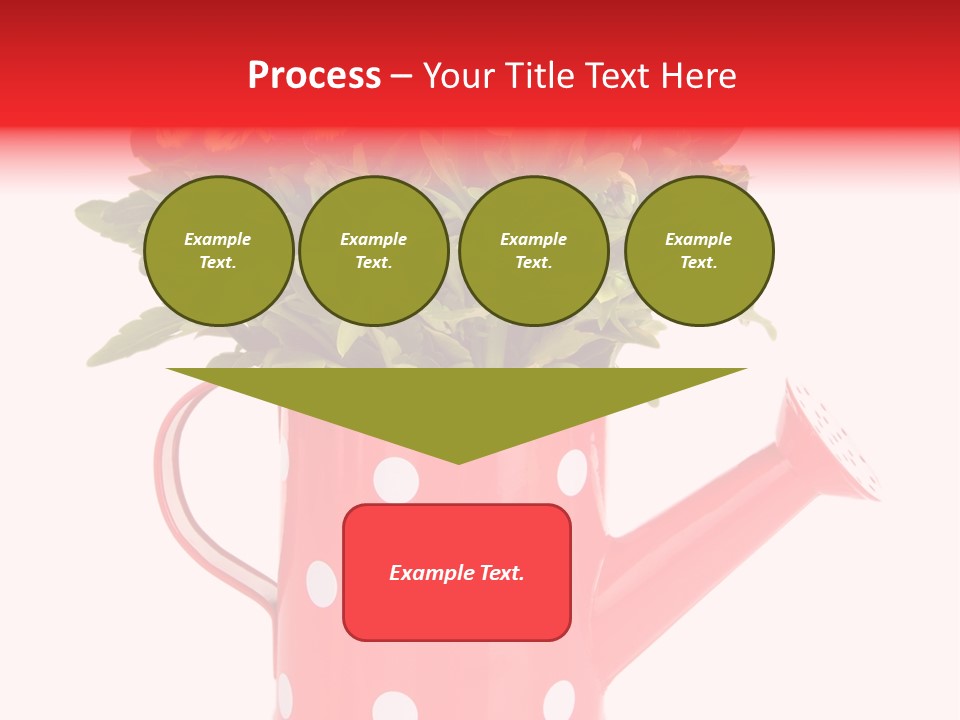 Process – Your Title Text Here

Example Text.

Example Text.

Example Text.

Example Text.

Example Text.